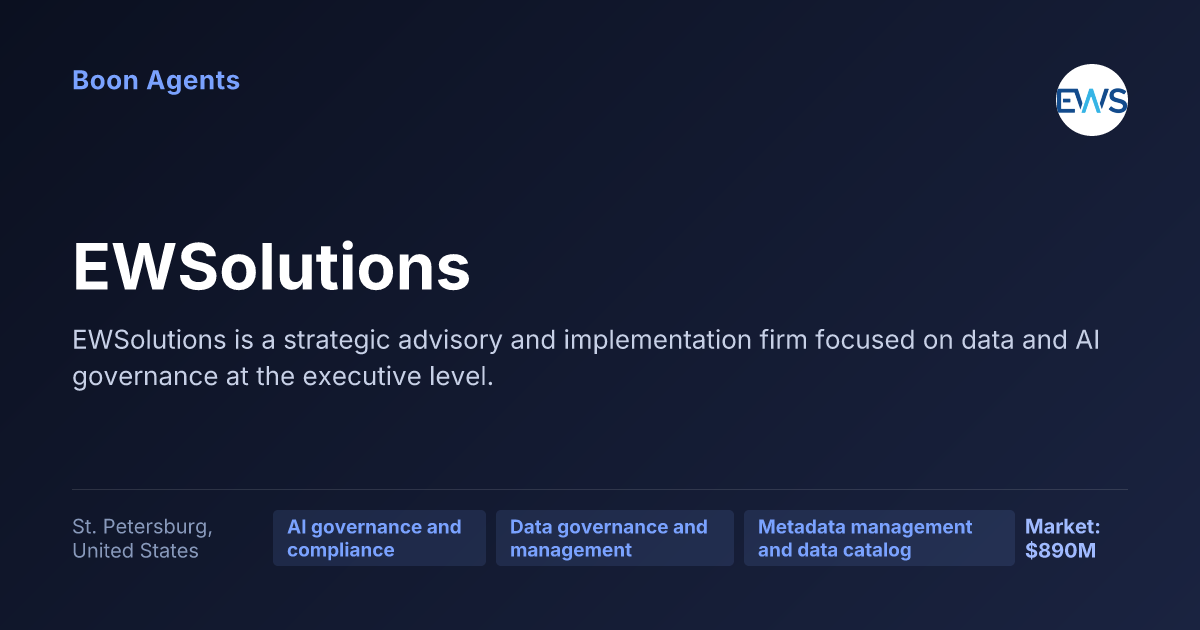 Boon Agents

EWS

EWSolutions

EWSolutions is a strategic advisory and implementation firm focused on data and AI governance at the executive level.

St. Petersburg, United States

AI governance and compliance

Data governance and management

Metadata management and data catalog

Market: $890M